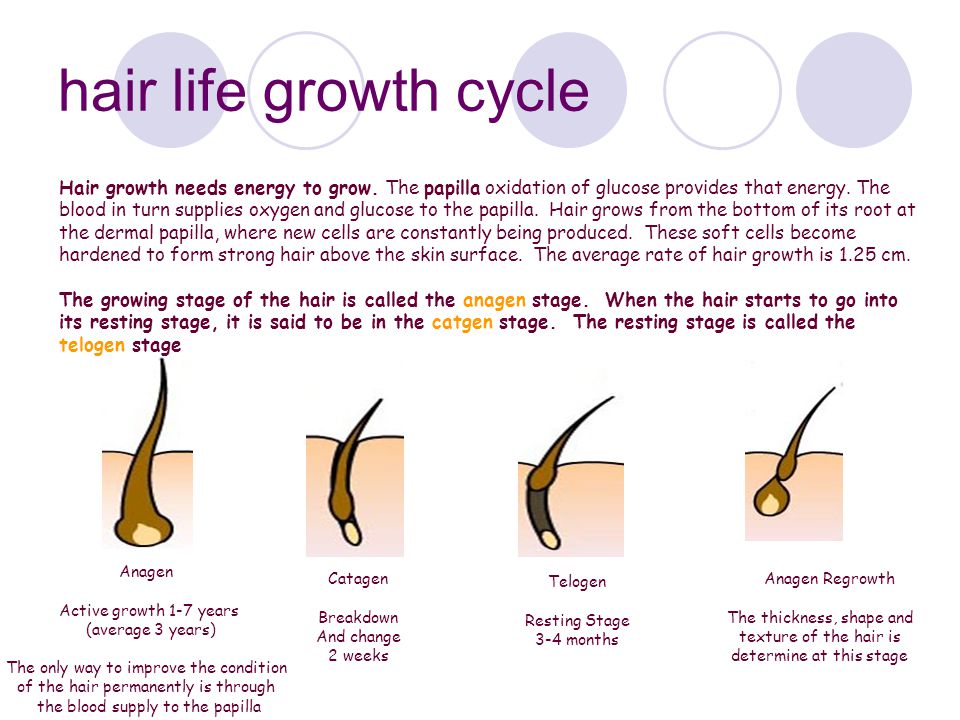 hair life growth cycle

Hair growth needs energy to grow. The papilla oxidation of glucose provides that energy. The blood in turn supplies oxygen and glucose to the papilla. Hair grows from the bottom of its root at the dermal papilla, where new cells are constantly being produced. These soft cells become hardened to form strong hair above the skin surface. The average rate of hair growth is 1.25 cm.

The growing stage of the hair is called the anagen stage. When the hair starts to go into its resting stage, it is said to be in the catgen stage. The resting stage is called the telogen stage

Anagen

Active growth 1-7 years (average 3 years)

The only way to improve the condition of the hair permanently is through the blood supply to the papilla

Catagen

Breakdown And change 2 weeks

Telogen

Resting Stage 3-4 months

Anagen Regrowth

The thickness, shape and texture of the hair is determine at this stage